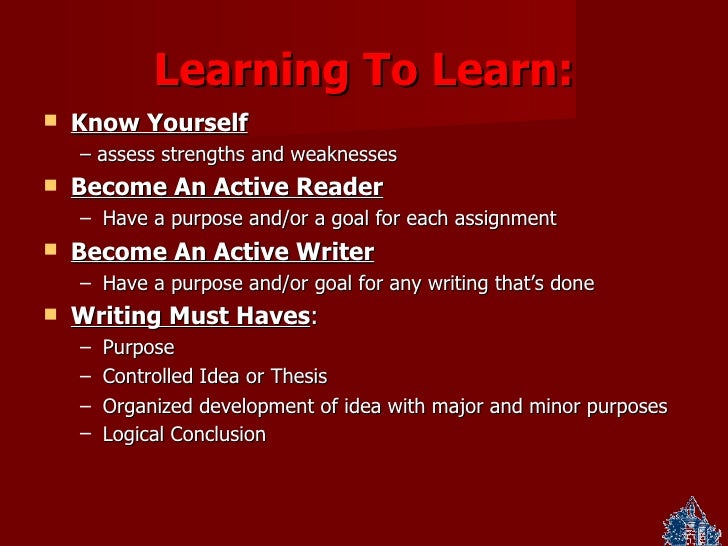 Learning To Learn:

Know Yourself
– assess strengths and weaknesses

Become An Active Reader
– Have a purpose and/or a goal for each assignment

Become An Active Writer
– Have a purpose and/or goal for any writing that's done

Writing Must Haves:
– Purpose
– Controlled Idea or Thesis
– Organized development of idea with major and minor purposes
– Logical Conclusion